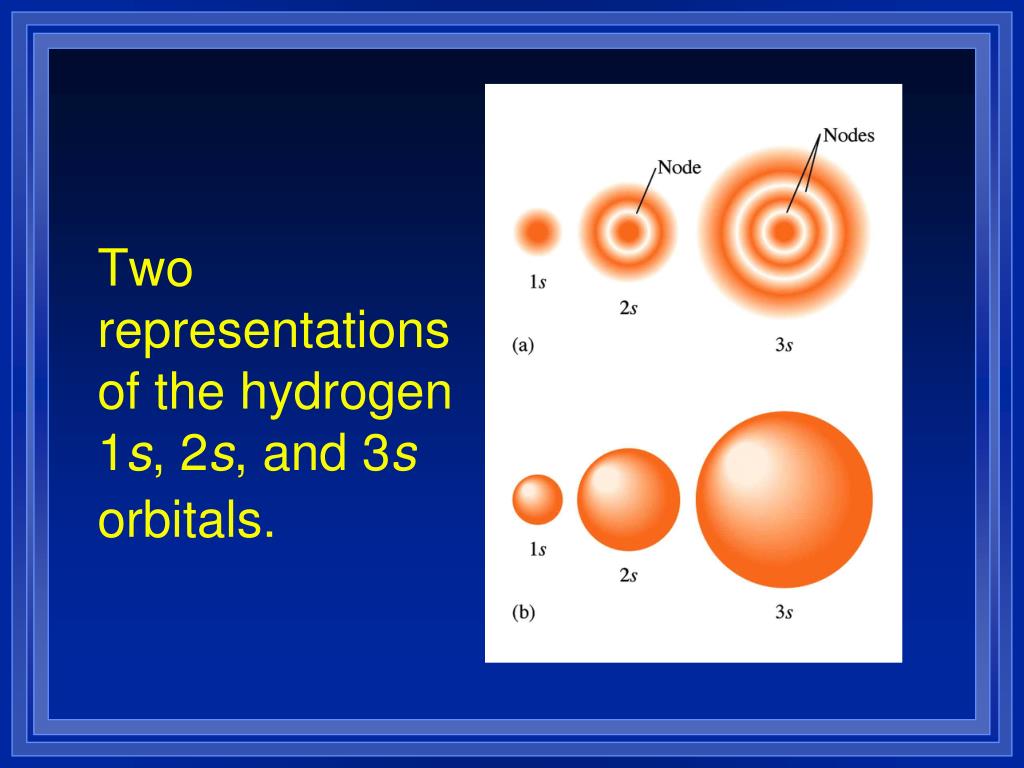 Two representations of the hydrogen 1s, 2s, and 3s orbitals.

Node

Nodes

1s

2s

(a)

3s

1s

2s

(b)

3s